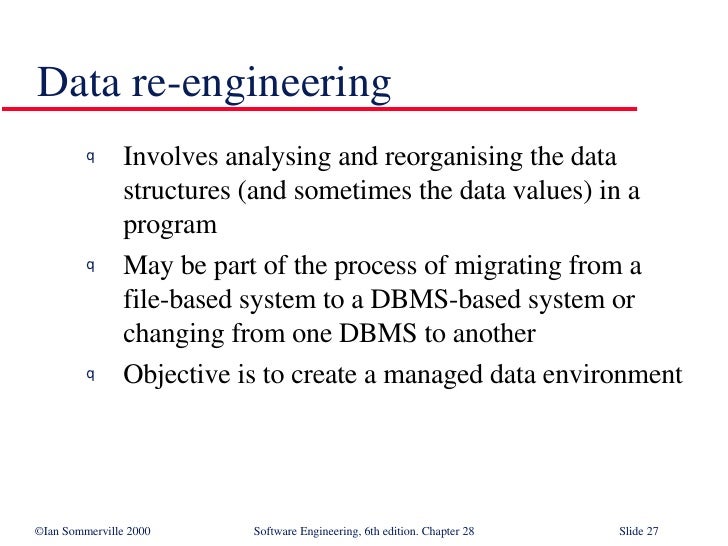 Data re-engineering

q Involves analysing and reorganising the data structures (and sometimes the data values) in a program

q May be part of the process of migrating from a file-based system to a DBMS-based system or changing from one DBMS to another

q Objective is to create a managed data environment

©Ian Sommerville 2000 Software Engineering, 6th edition. Chapter 28 Slide 27